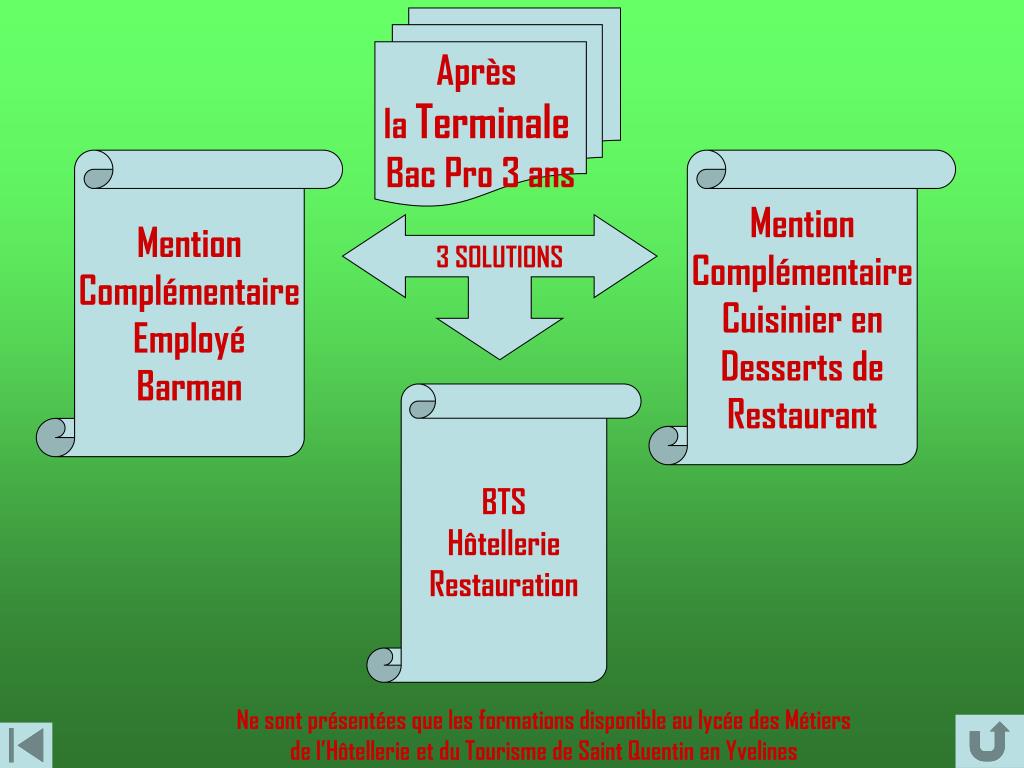 Après
la Terminale
Bac Pro 3 ans

3 SOLUTIONS

Mention
Complémentaire
Employé
Barman

Mention
Complémentaire
Cuisinier en
Desserts de
Restaurant

BTS
Hôtellerie
Restauration

Ne sont présentées que les formations disponible au lycée des Métiers de l'Hôtellerie et du Tourisme de Saint Quentin en Yvelines